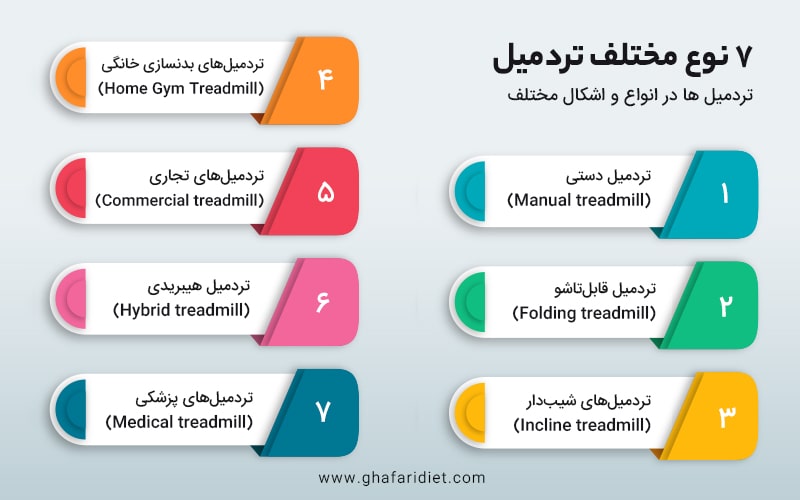 ۷ نوع مختلف تردمیل

تردمیل ها در انواع و اشکال مختلف

۱
تردمیل دستی
(Manual treadmill)

۲
تردمیل قابل‌تاشو
(Folding treadmill)

۳
تردمیل‌های شیب‌دار
(Incline treadmill)

۴
تردمیل‌های بدنسازی خانگی
(Home Gym Treadmill)

۵
تردمیل‌های تجاری
(Commercial treadmill)

۶
تردمیل هیبریدی
(Hybrid treadmill)

۷
تردمیل‌های پزشکی
(Medical treadmill)

www.ghafaridiet.com